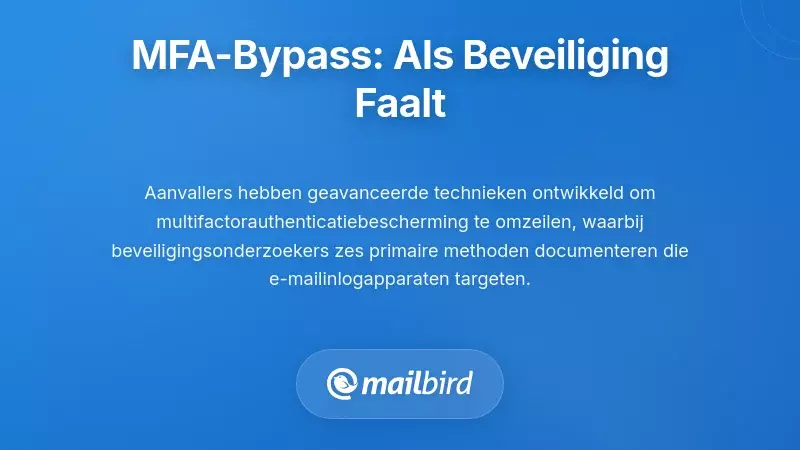 MFA-Bypass: Als Beveiliging Faalt

Aanvallers hebben geavanceerde technieken ontwikkeld om multifactorauthenticatiebescherming te omzeilen, waarbij beveiligingsonderzoekers zes primaire methoden documenteren die e-mailinlogapparaten targeten.

mailbird